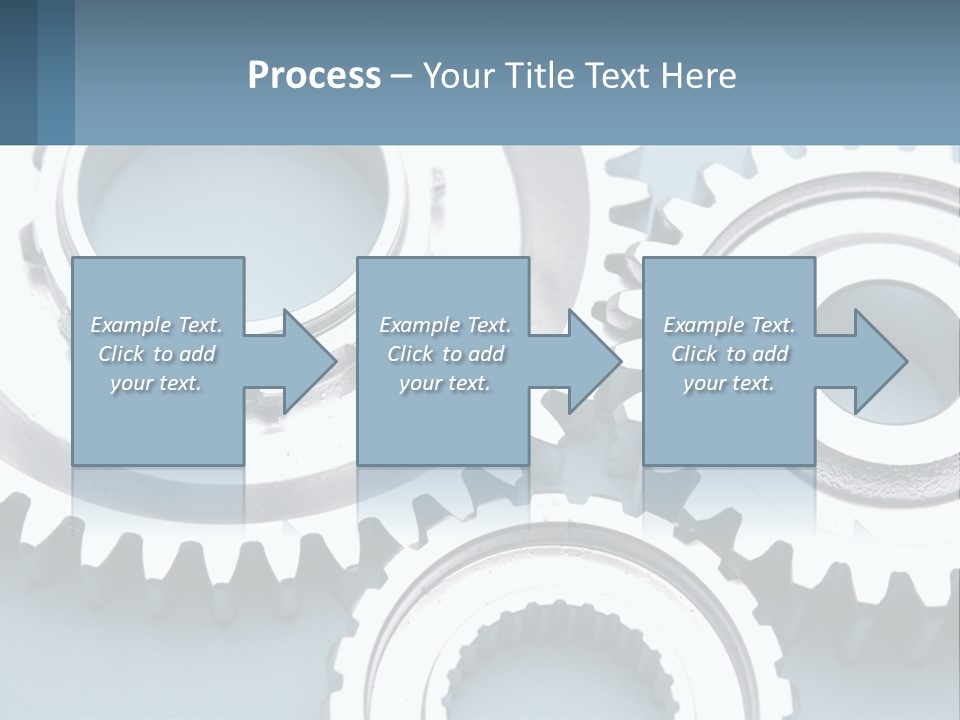 Process – Your Title Text Here

Example Text. Click to add your text.

Example Text. Click to add your text.

Example Text. Click to add your text.